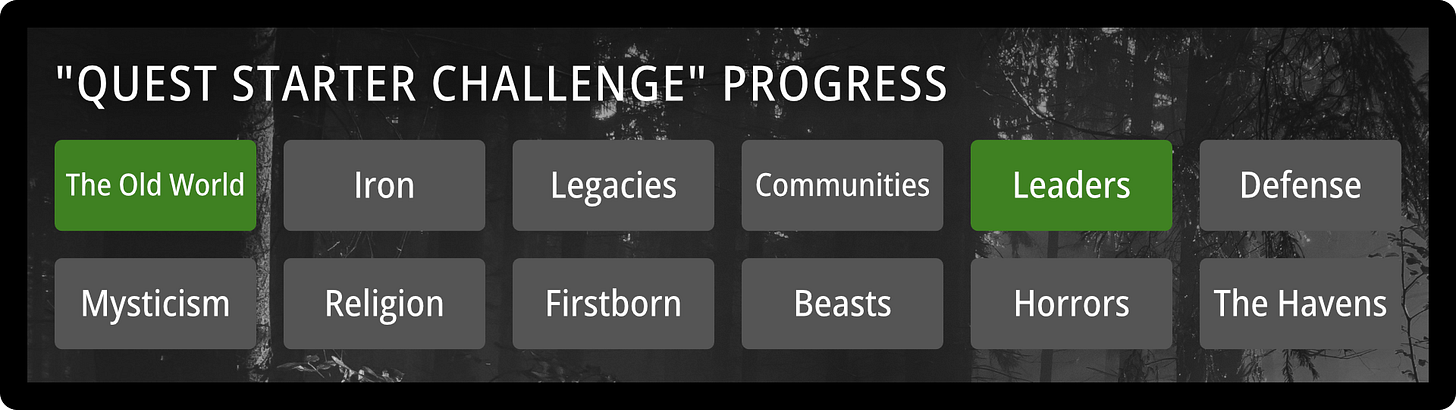 "QUEST STARTER CHALLENGE" PROGRESS

The Old World
Iron
Legacies
Communities
Leaders
Defense
Mysticism
Religion
Firstborn
Beasts
Horrors
The Havens